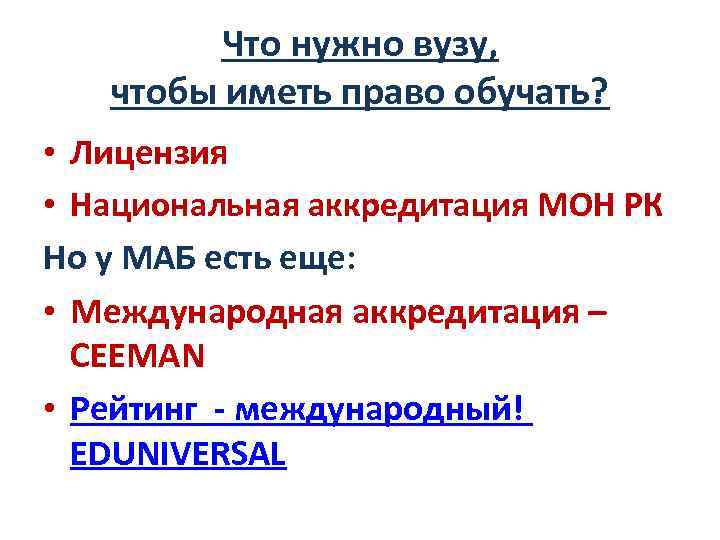 Что нужно вузу, чтобы иметь право обучать?

• Лицензия
• Национальная аккредитация МОН РК

Но у МАБ есть еще:

• Международная аккредитация – CEEMAN
• Рейтинг - международный! EDUNIVERSAL